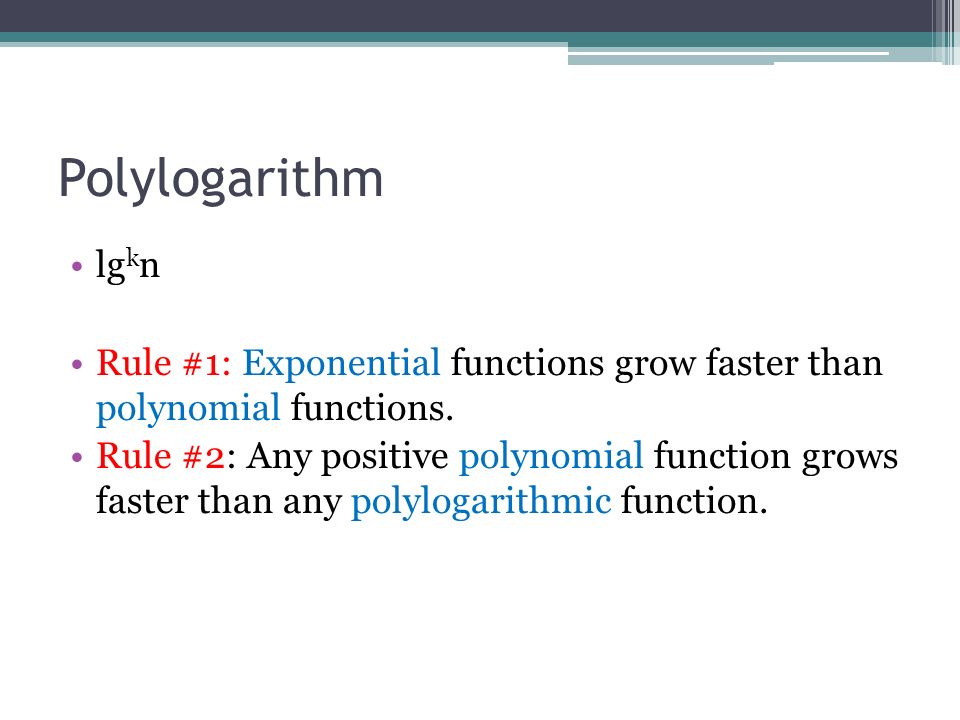 Polylogarithm

• $\lg^k n$

• Rule #1: Exponential functions grow faster than polynomial functions.
• Rule #2: Any positive polynomial function grows faster than any polylogarithmic function.